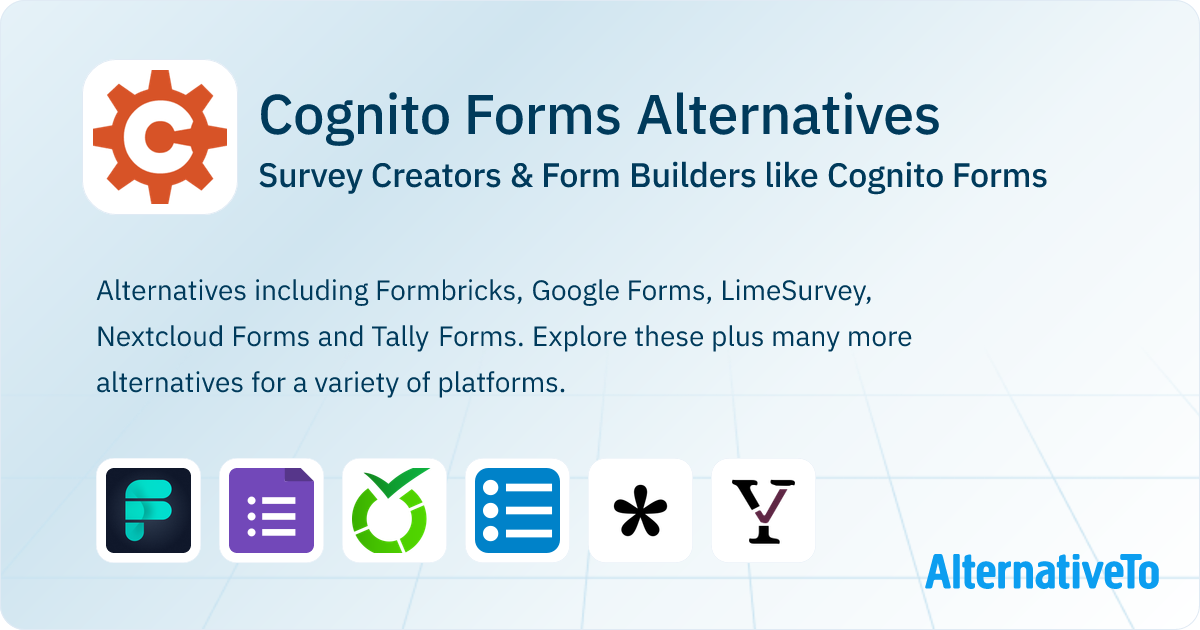 Cognito Forms Alternatives
Survey Creators & Form Builders like Cognito Forms

Alternatives including Formbricks, Google Forms, LimeSurvey, Nextcloud Forms and Tally Forms. Explore these plus many more alternatives for a variety of platforms.

AlternativeTo